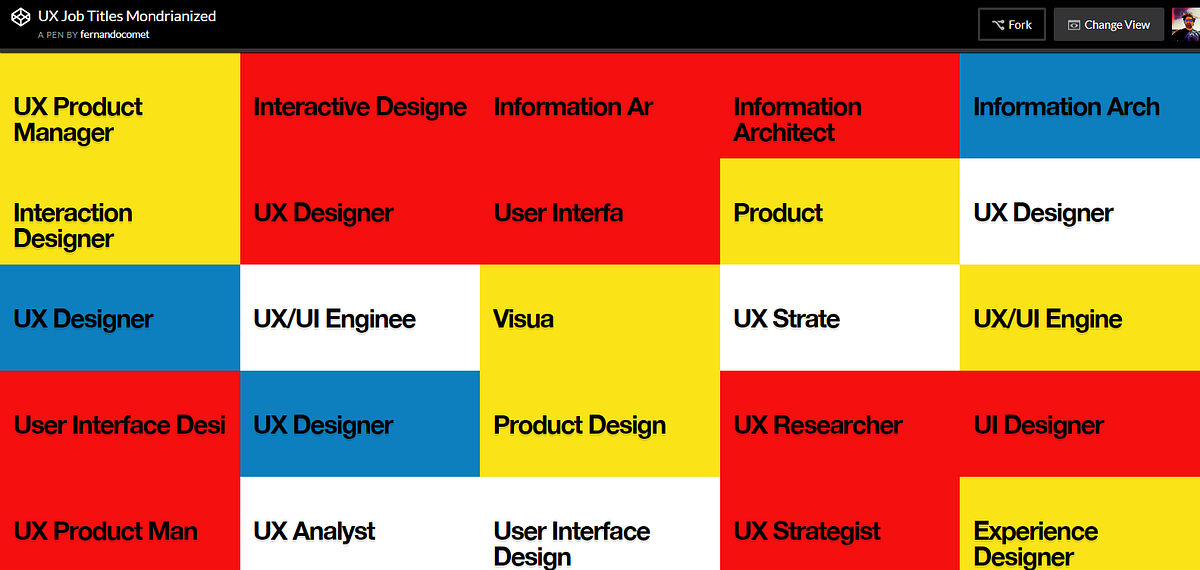 UX Job Titles Mondrianized
A PEN BY fernandocomet

Fork
Change View

UX Product Manager
Interactive Designe
Information Ar
Information Architect
Information Arch

Interaction Designer
UX Designer
User Interfa
Product
UX Designer

UX Designer
UX/UI Enginee
Visua
UX Strate
UX/UI Engine

User Interface Desi
UX Designer
Product Design
UX Researcher
UI Designer

UX Product Man
UX Analyst
User Interface Design
UX Strategist
Experience Designer